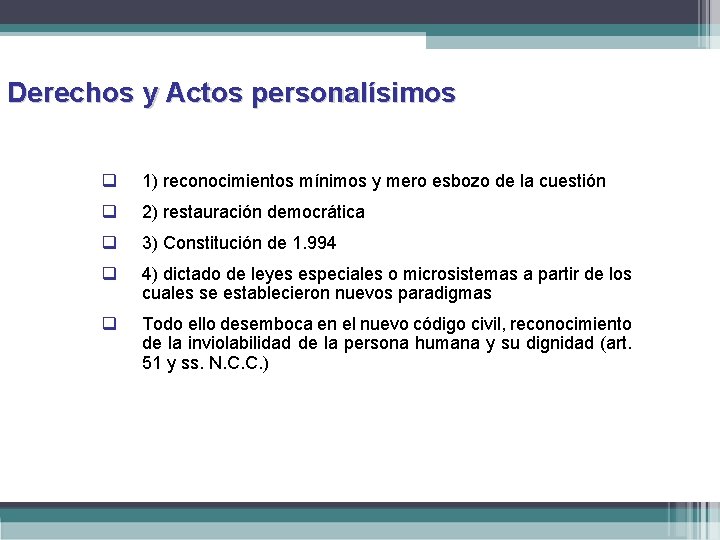 Derechos y Actos personalísimos

1) reconocimientos mínimos y mero esbozo de la cuestión

2) restauración democrática

3) Constitución de 1.994

4) dictado de leyes especiales o microsistemas a partir de los cuales se establecieron nuevos paradigmas

Todo ello desemboca en el nuevo código civil, reconocimiento de la inviolabilidad de la persona humana y su dignidad (art. 51 y ss. N.C.C.)